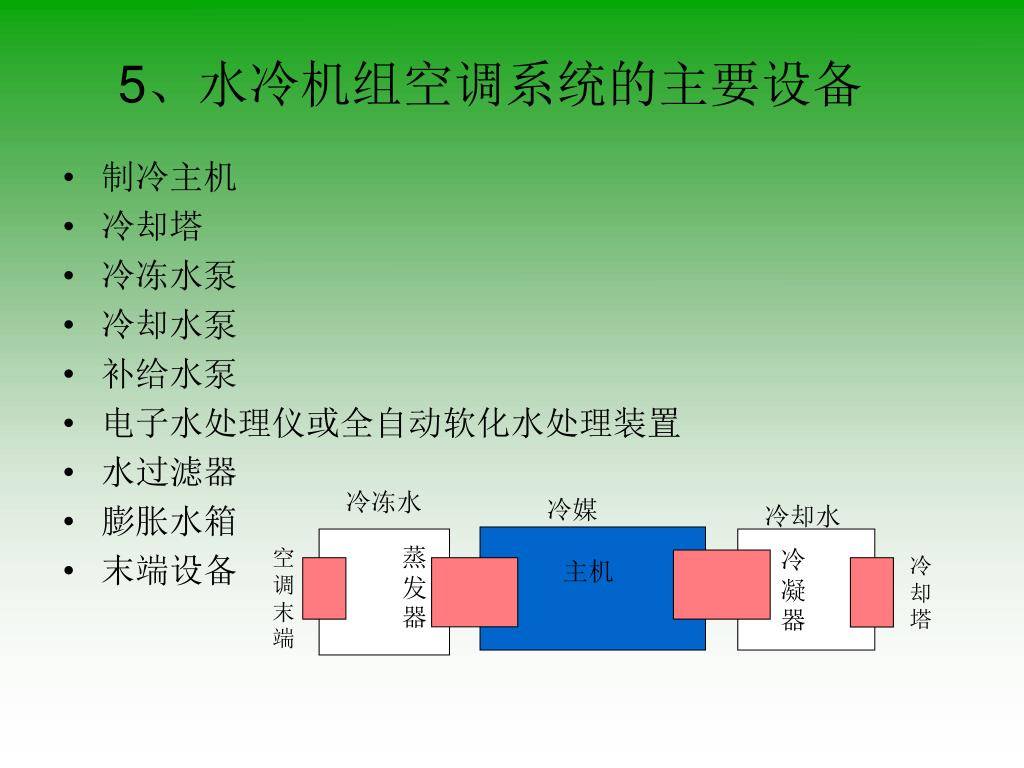 5、水冷机组空调系统的主要设备

• 制冷主机
• 冷却塔
• 冷冻水泵
• 冷却水泵
• 补给水泵
• 电子水处理仪或全自动软化水处理装置
• 水过滤器
• 膨胀水箱
• 末端设备

冷冻水
冷媒
冷却水
空调末端
蒸发器
主机
冷凝器
冷却塔